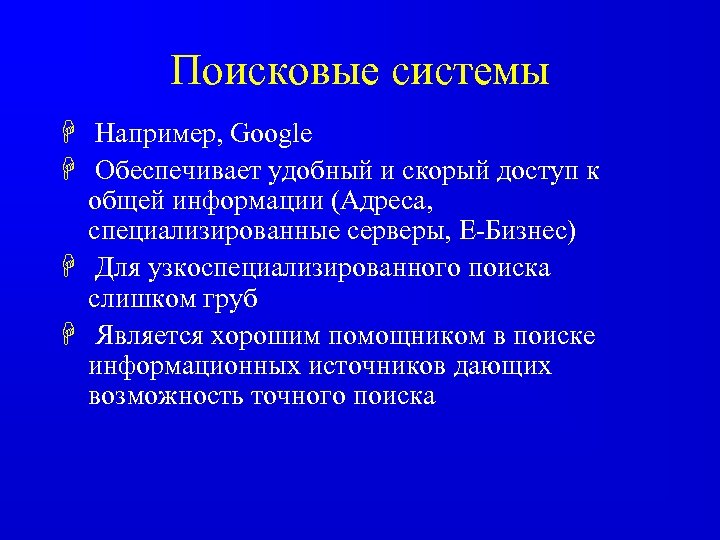 Поисковые системы

Например, Google

Обеспечивает удобный и скорый доступ к общей информации (Адреса, специализированные серверы, Е-Бизнес)

Для узкоспециализированного поиска слишком груб

Является хорошим помощником в поиске информационных источников дающих возможность точного поиска